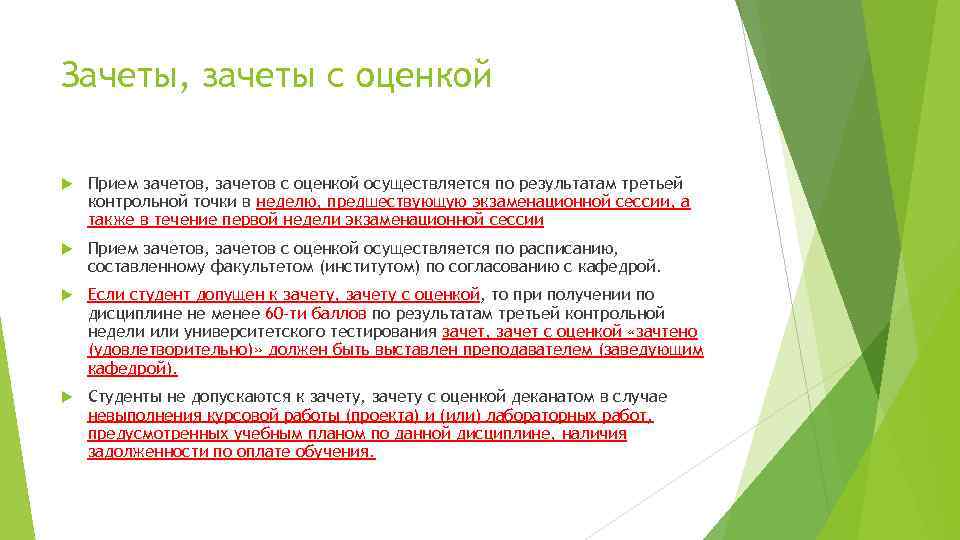 Зачеты, зачеты с оценкой

Прием зачетов, зачетов с оценкой осуществляется по результатам третьей контрольной точки в неделю, предшествующую экзаменационной сессии, а также в течение первой недели экзаменационной сессии

Прием зачетов, зачетов с оценкой осуществляется по расписанию, составленному факультетом (институтом) по согласованию с кафедрой.

Если студент допущен к зачету, зачету с оценкой, то при получении по дисциплине не менее 60-ти баллов по результатам третьей контрольной недели или университетского тестирования зачет, зачет с оценкой «зачтено (удовлетворительно)» должен быть выставлен преподавателем (заведующим кафедрой).

Студенты не допускаются к зачету, зачету с оценкой деканатом в случае невыполнения курсовой работы (проекта) и (или) лабораторных работ, предусмотренных учебным планом по данной дисциплине, наличия задолженности по оплате обучения.